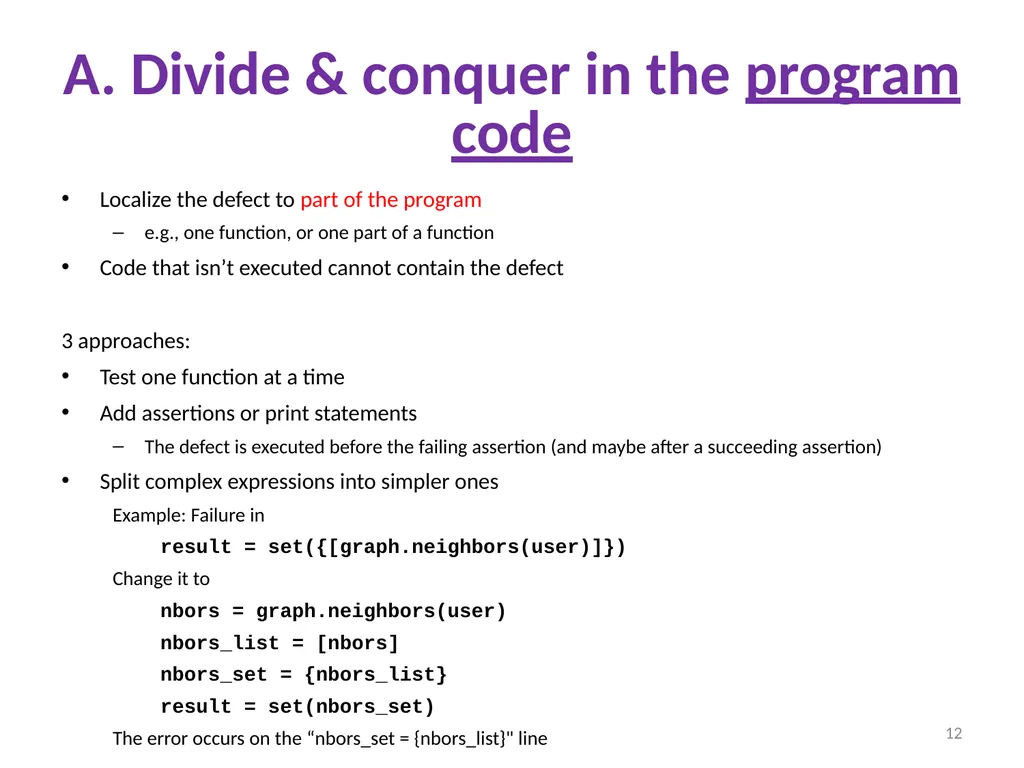 A. Divide & conquer in the program code

• Localize the defect to part of the program

– e.g., one function, or one part of a function

• Code that isn’t executed cannot contain the defect

3 approaches:

• Test one function at a time

• Add assertions or print statements

– The defect is executed before the failing assertion (and maybe after a succeeding assertion)

• Split complex expressions into simpler ones

Example: Failure in

result = set({[graph.neighbors(user)]})

Change it to

nbors = graph.neighbors(user)
nbors_list = [nbors]
nbors_set = {nbors_list}
result = set(nbors_set)

The error occurs on the “nbors_set = {nbors_list}" line

12